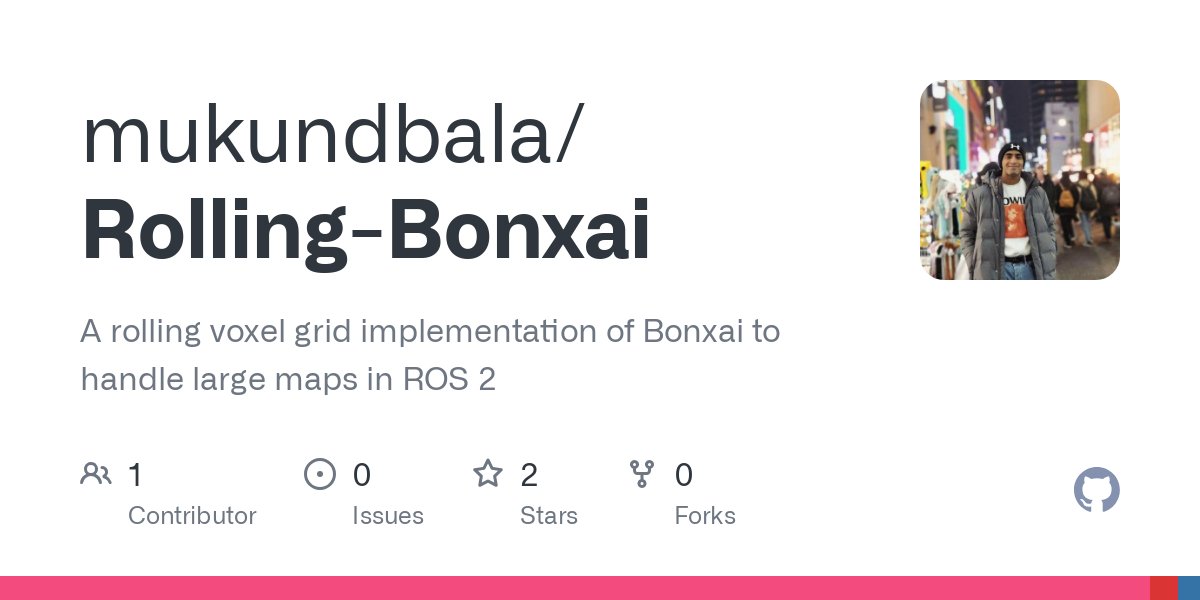 mukundbala/
Rolling-Bonxai

A rolling voxel grid implementation of Bonxai to handle large maps in ROS 2

1 Contributor

0 Issues

2 Stars

0 Forks